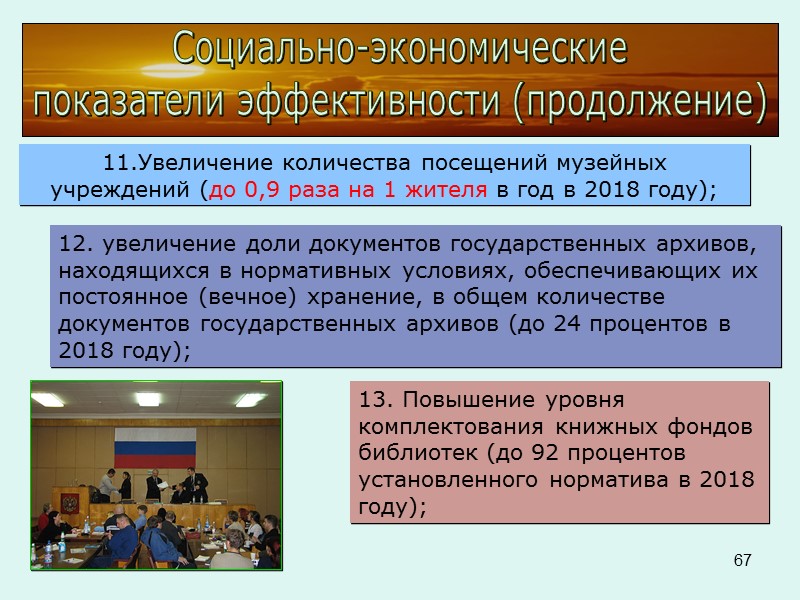 Социально-экономические показатели эффективности (продолжение)

11.Увеличение количества посещений музейных учреждений (до 0,9 раза на 1 жителя в год в 2018 году);

12. увеличение доли документов государственных архивов, находящихся в нормативных условиях, обеспечивающих их постоянное (вечное) хранение, в общем количестве документов государственных архивов (до 24 процентов в 2018 году);

13. Повышение уровня комплектования книжных фондов библиотек (до 92 процентов установленного норматива в 2018 году);

67